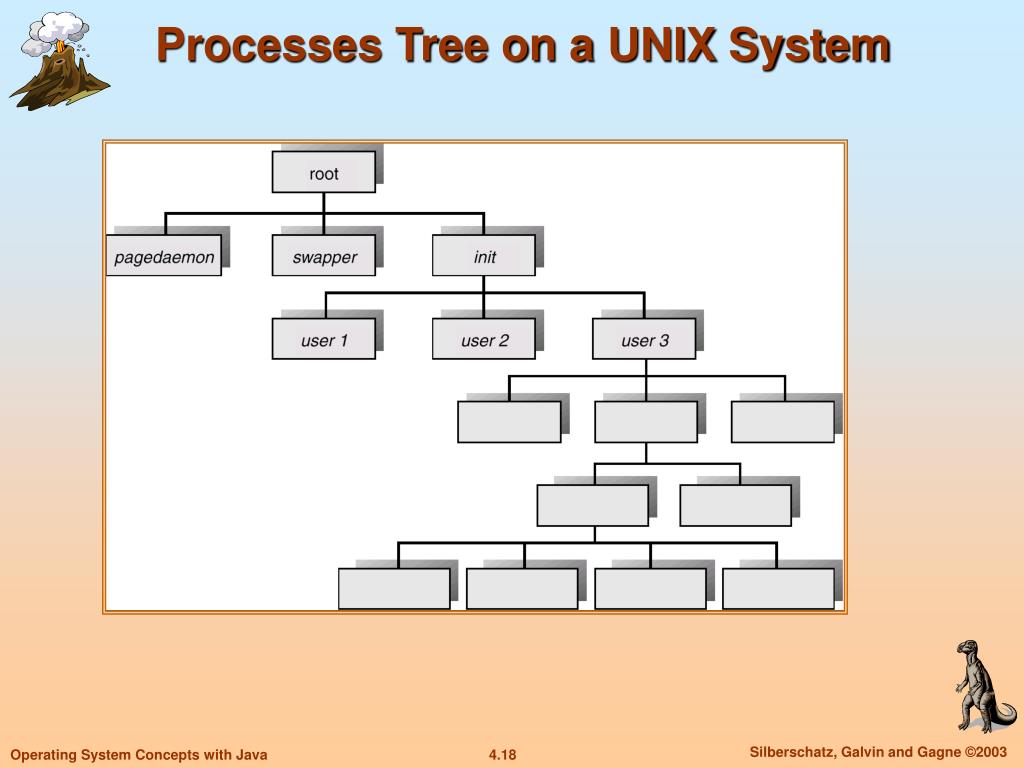 Processes Tree on a UNIX System

root

pagedaemon

swapper

init

user 1

user 2

user 3

Operating System Concepts with Java

4.18

Silberschatz, Galvin and Gagne ©2003